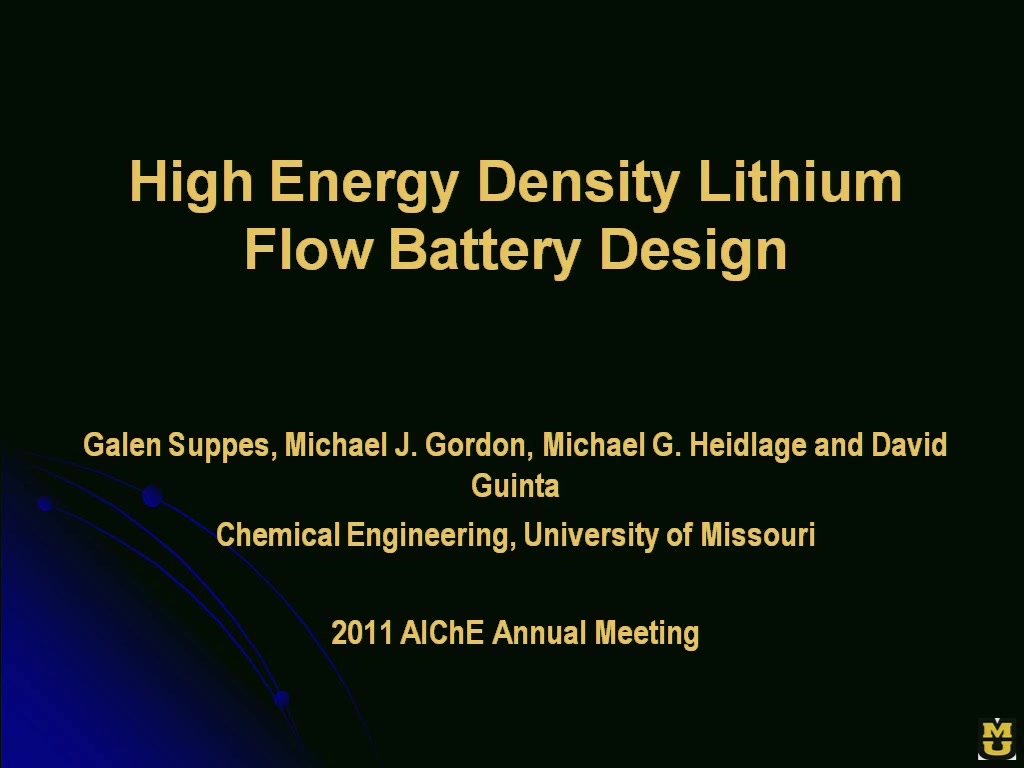 High Energy Density Lithium Flow Battery Design

Galen Suppes, Michael J. Gordon, Michael G. Heidlage and David Guinta

Chemical Engineering, University of Missouri

2011 AIChE Annual Meeting

MU